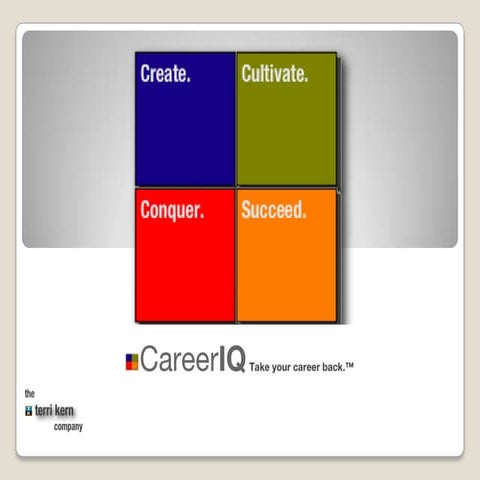 Create.

Cultivate.

Conquer.

Succeed.

CareerIQ Take your career back.™

the
terri kern
company